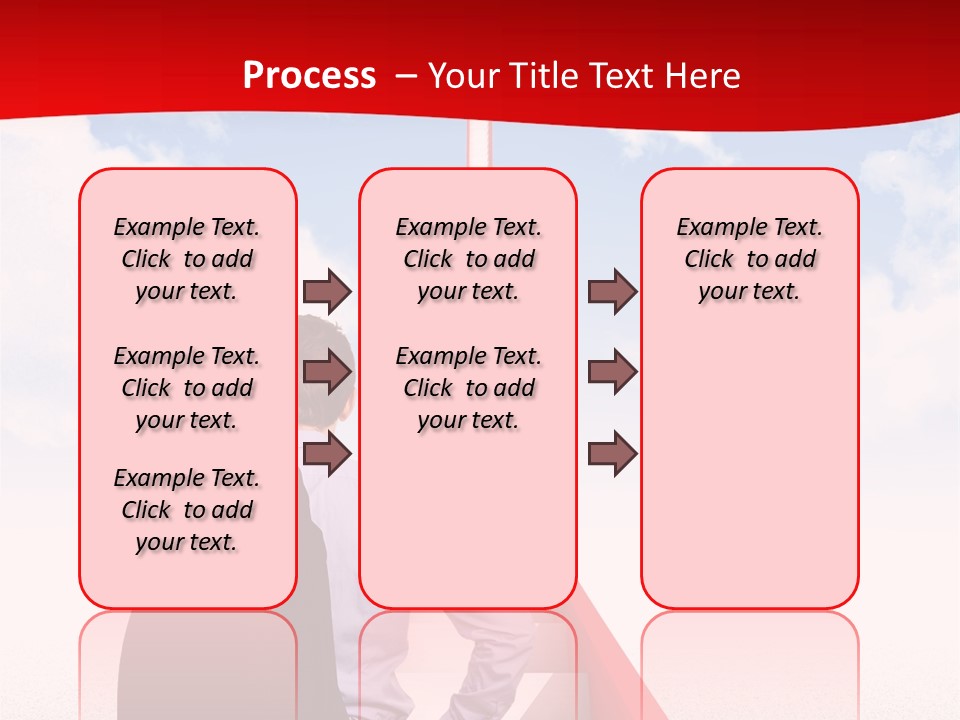 Process – Your Title Text Here

Example Text. Click to add your text.

Example Text. Click to add your text.

Example Text. Click to add your text.

Example Text. Click to add your text.

Example Text. Click to add your text.

Example Text. Click to add your text.